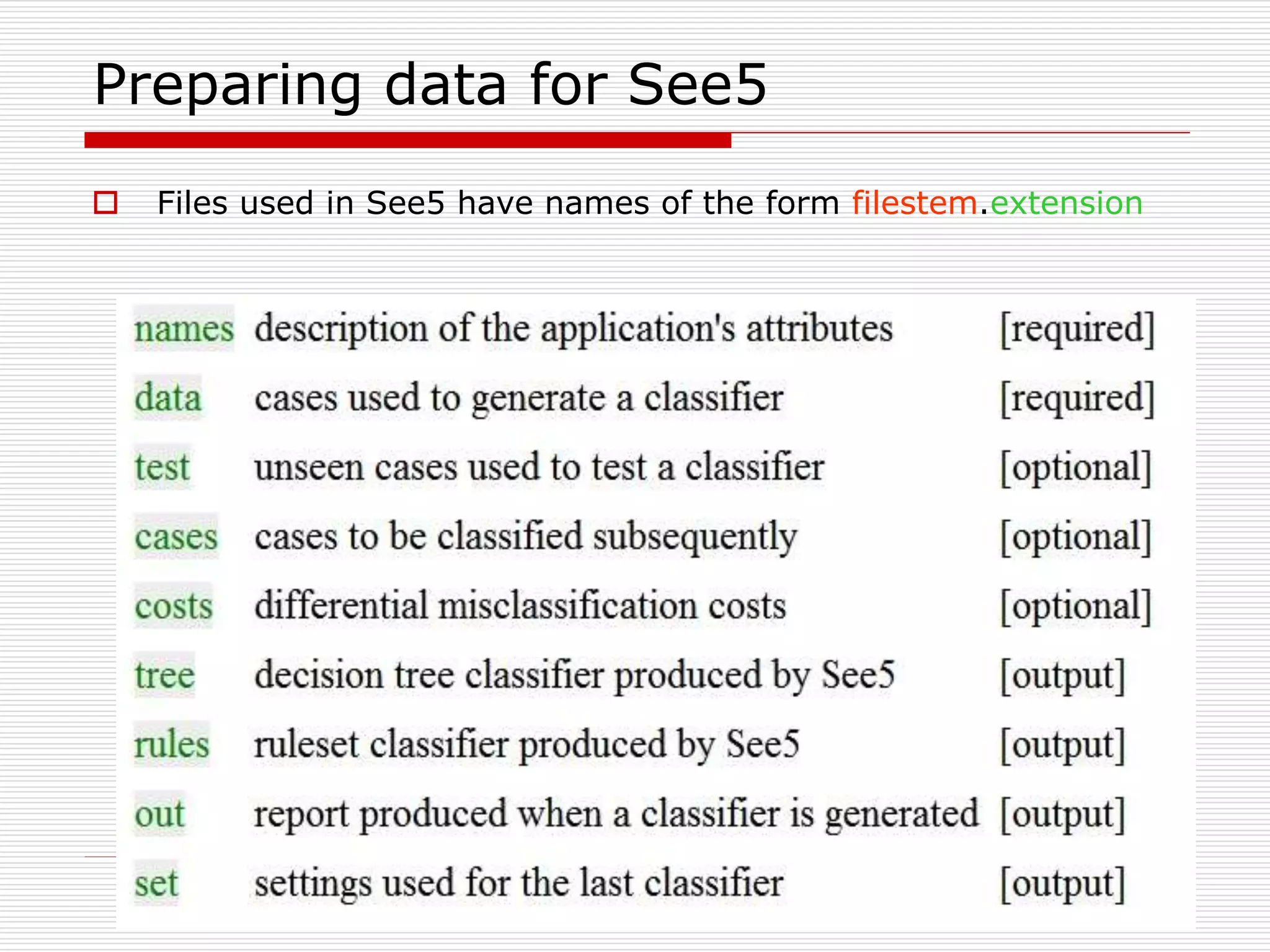 Preparing data for See5

Files used in See5 have names of the form filestem.extension

| | | |
|---|---|---|
| names | description of the application's attributes | [required] |
| data | cases used to generate a classifier | [required] |
| test | unseen cases used to test a classifier | [optional] |
| cases | cases to be classified subsequently | [optional] |
| costs | differential misclassification costs | [optional] |
| tree | decision tree classifier produced by See5 | [output] |
| rules | ruleset classifier produced by See5 | [output] |
| out | report produced when a classifier is generated | [output] |
| set | settings used for the last classifier | [output] |